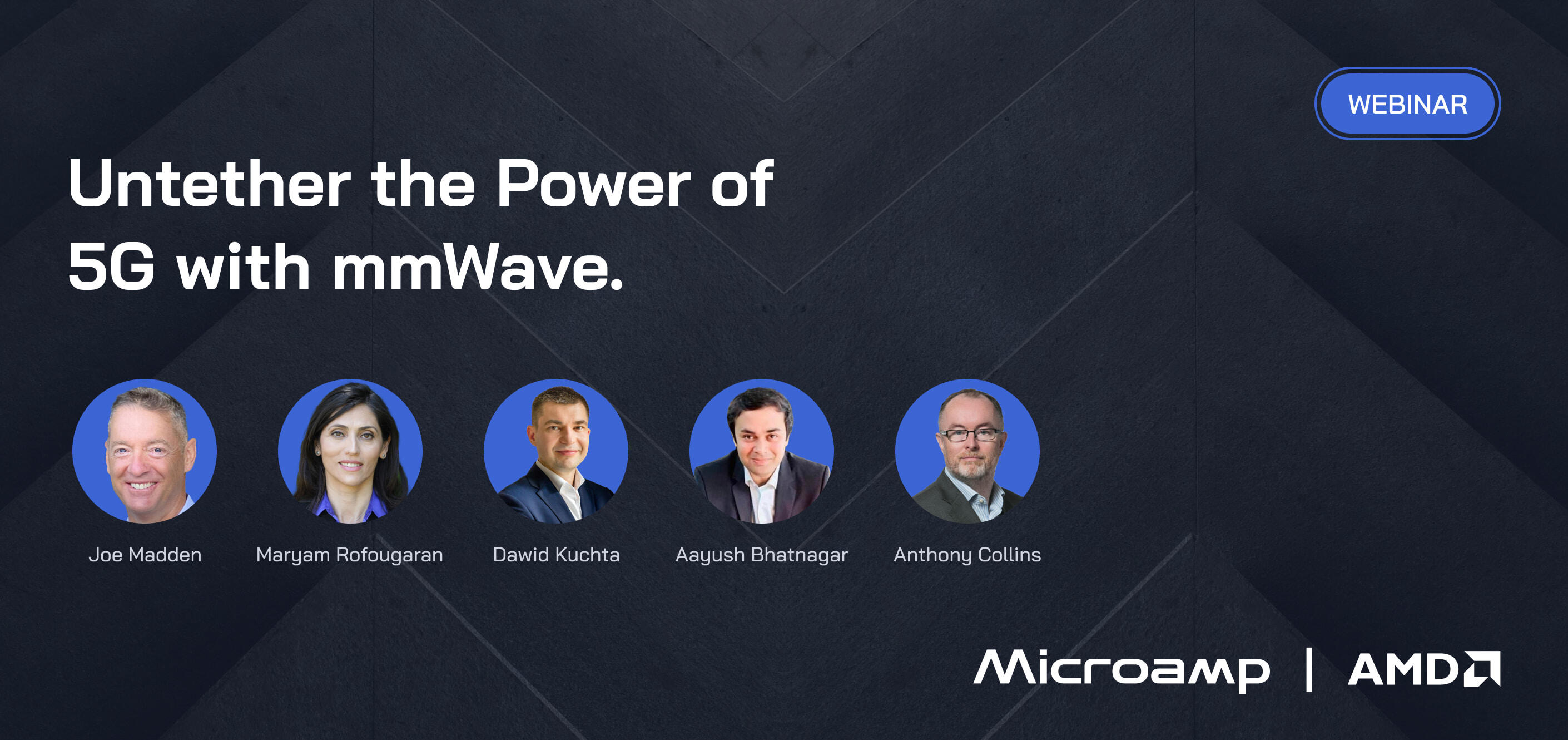 WEBINAR

Untether the Power of 5G with mmWave.

Joe Madden

Maryam Rofougaran

Dawid Kuchta

Aayush Bhatnagar

Anthony Collins

Microamp | AMD